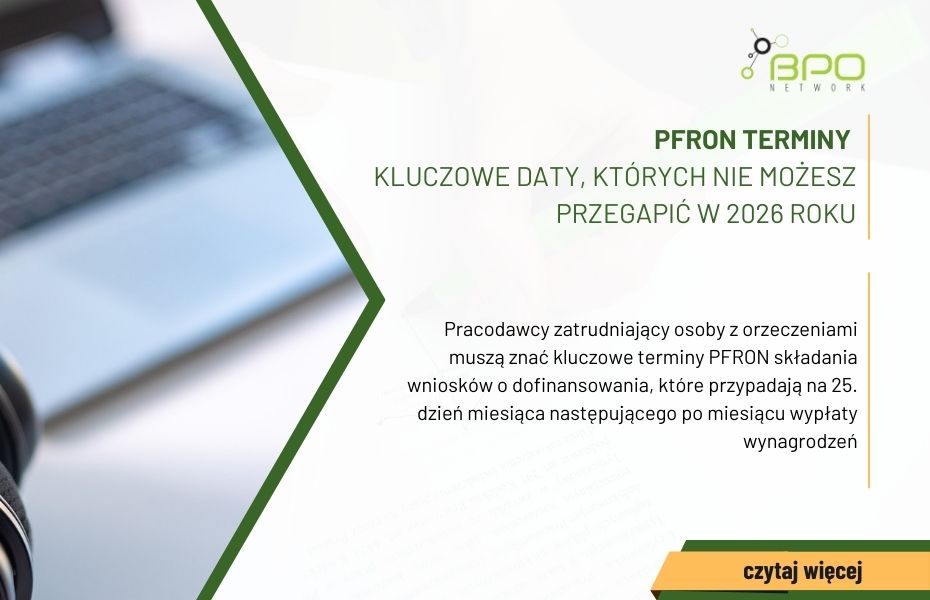 BPO
NETWORK

PFRON TERMINY
KLUCZOWE DATY, KTÓRYCH NIE MOŻESZ PRZEGAPIĆ W 2026 ROKU

Pracodawcy zatrudniający osoby z orzeczeniami muszą znać kluczowe terminy PFRON składania wniosków o dofinansowania, które przypadają na 25. dzień miesiąca następującego po miesiącu wypłaty wynagrodzeń

czytaj więcej